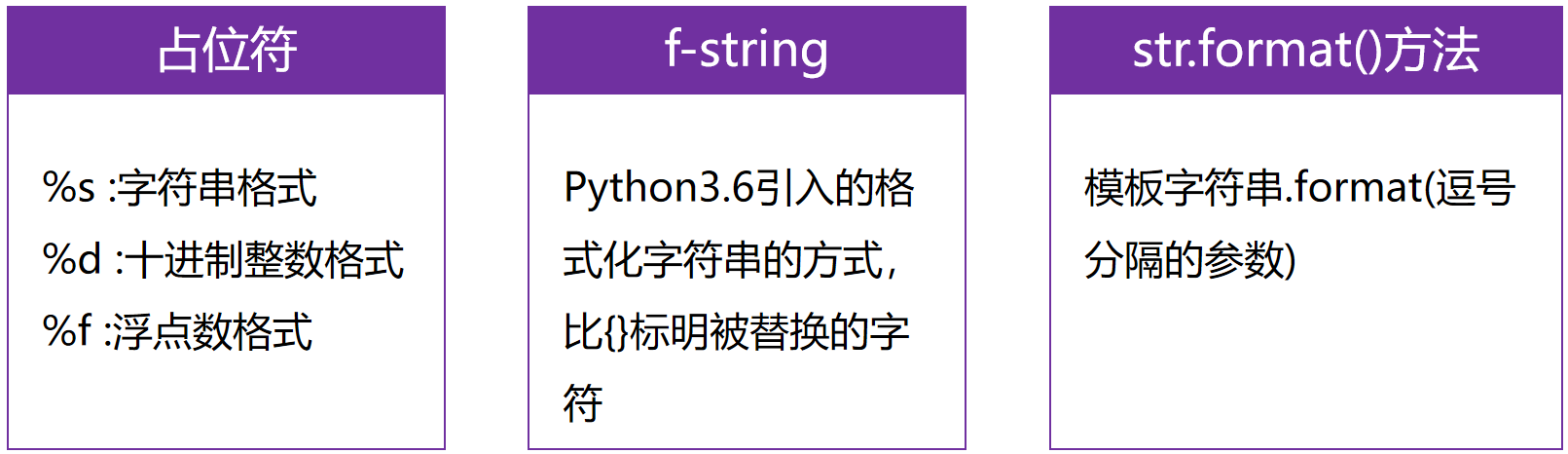 占位符

%s :字符串格式
%d :十进制整数格式
%f :浮点数格式

f-string

Python3.6引入的格式化字符串的方式，比{}标明被替换的字符

str.format()方法

模板字符串.format(逗号分隔的参数)